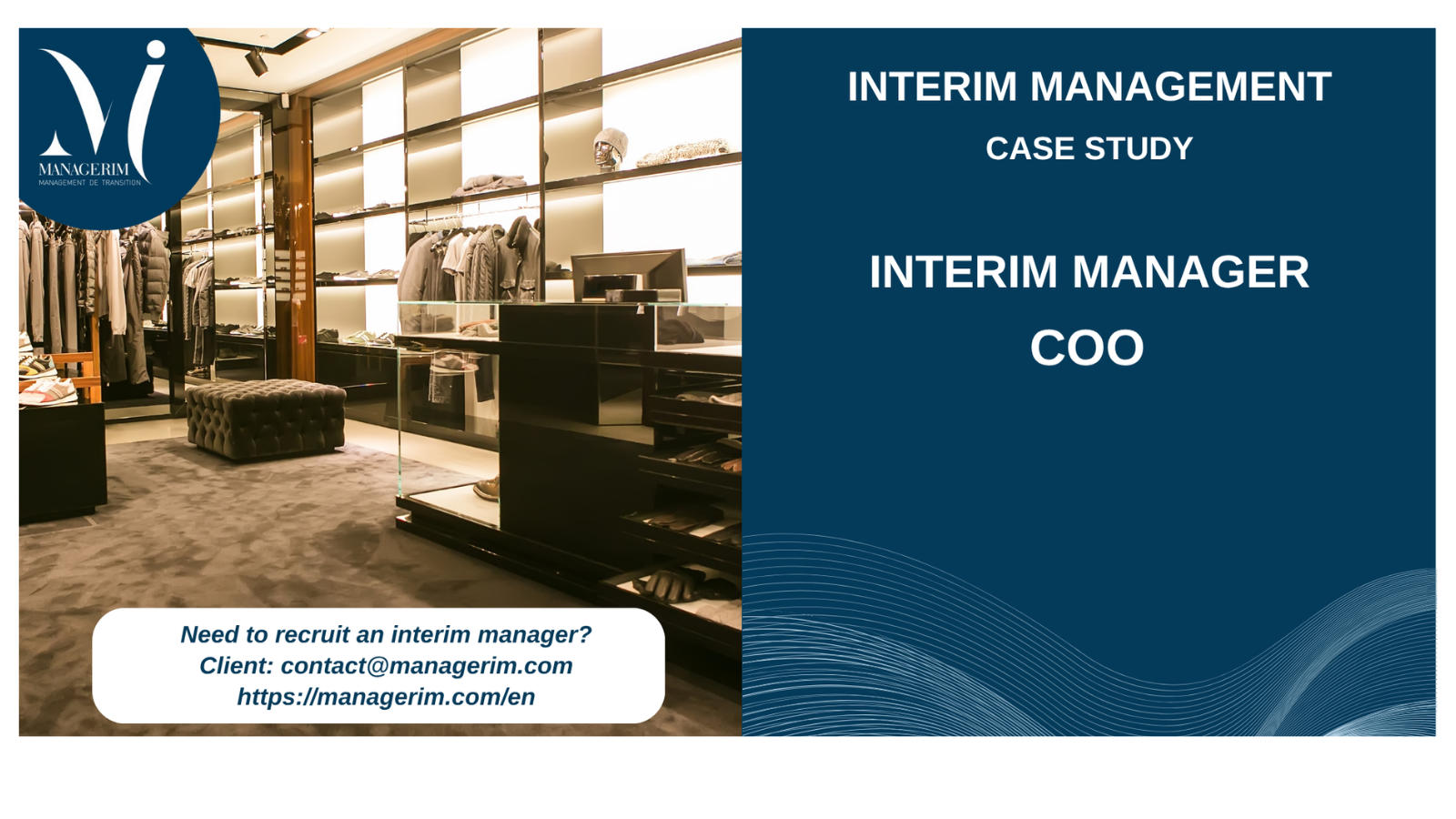 MANAGERIM
MANAGEMENT DE TRANSITION

INTERIM MANAGEMENT
CASE STUDY

INTERIM MANAGER
COO

Need to recruit an interim manager?
Client: contact@managerim.com
https://managerim.com/en